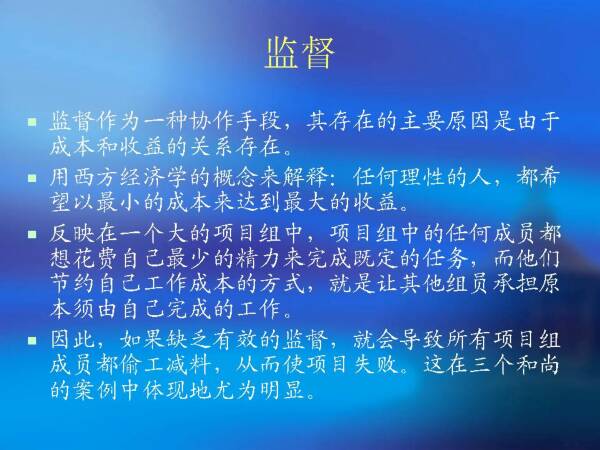 监督

■ 监督作为一种协作手段，其存在的主要原因是由于成本和收益的关系存在。

■ 用西方经济学的概念来解释：任何理性的人，都希望以最小的成本来达到最大的收益。

■ 反映在一个大的项目组中，项目组中的任何成员都想花费自己最少的精力来完成既定的任务，而他们节约自己工作成本的方式，就是让其他组员承担原本须由自己完成的工作。

■ 因此，如果缺乏有效的监督，就会导致所有项目组成员都偷工减料，从而使项目失败。这在三个和尚的案例中体现地尤为明显。